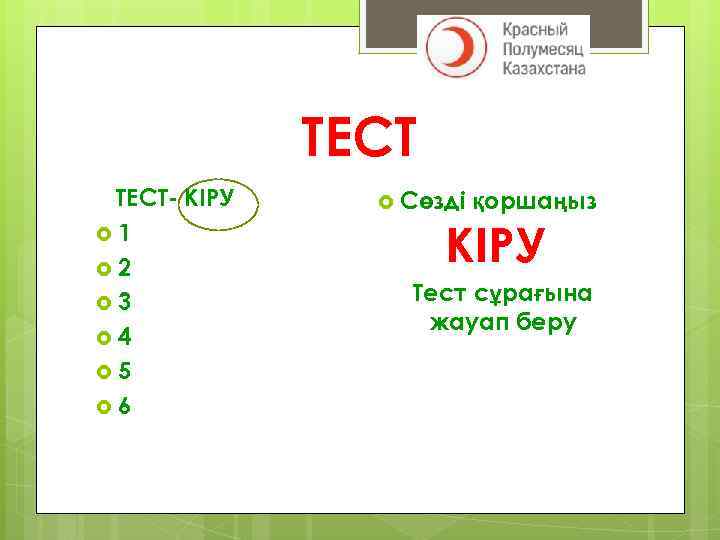 Красный Полумесяц Казахстана

ТЕСТ

ТЕСТ- КІРУ

1
2
3
4
5
6

Сөзді қоршаңыз

КІРУ

Тест сұрағына жауап беру